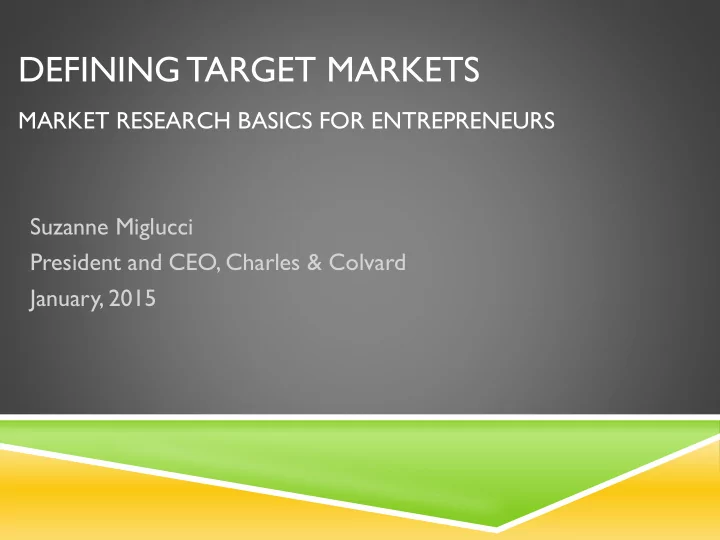 DEFINING TARGET MARKETS

MARKET RESEARCH BASICS FOR ENTREPRENEURS

Suzanne Miglucci
President and CEO, Charles & Colvard
January, 2015